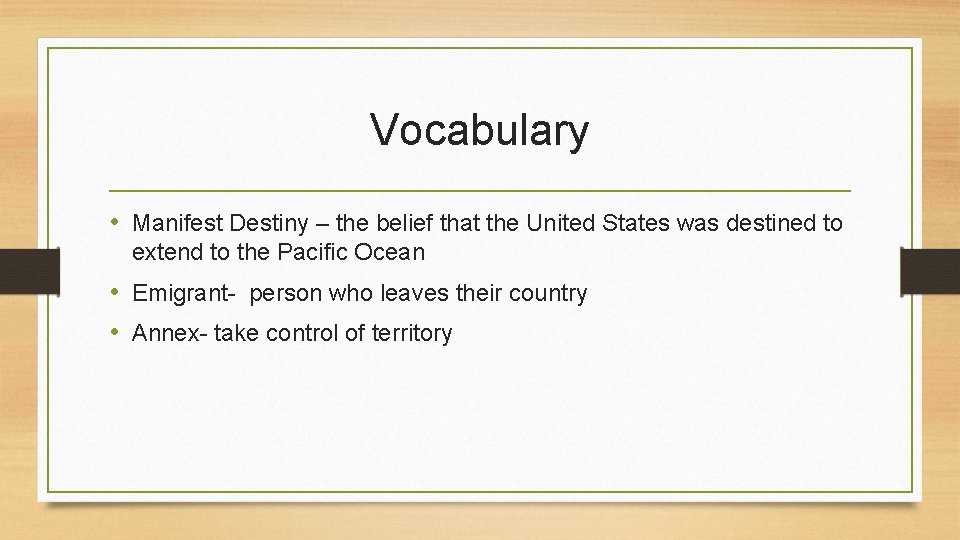 Vocabulary

• Manifest Destiny – the belief that the United States was destined to extend to the Pacific Ocean
• Emigrant- person who leaves their country
• Annex- take control of territory